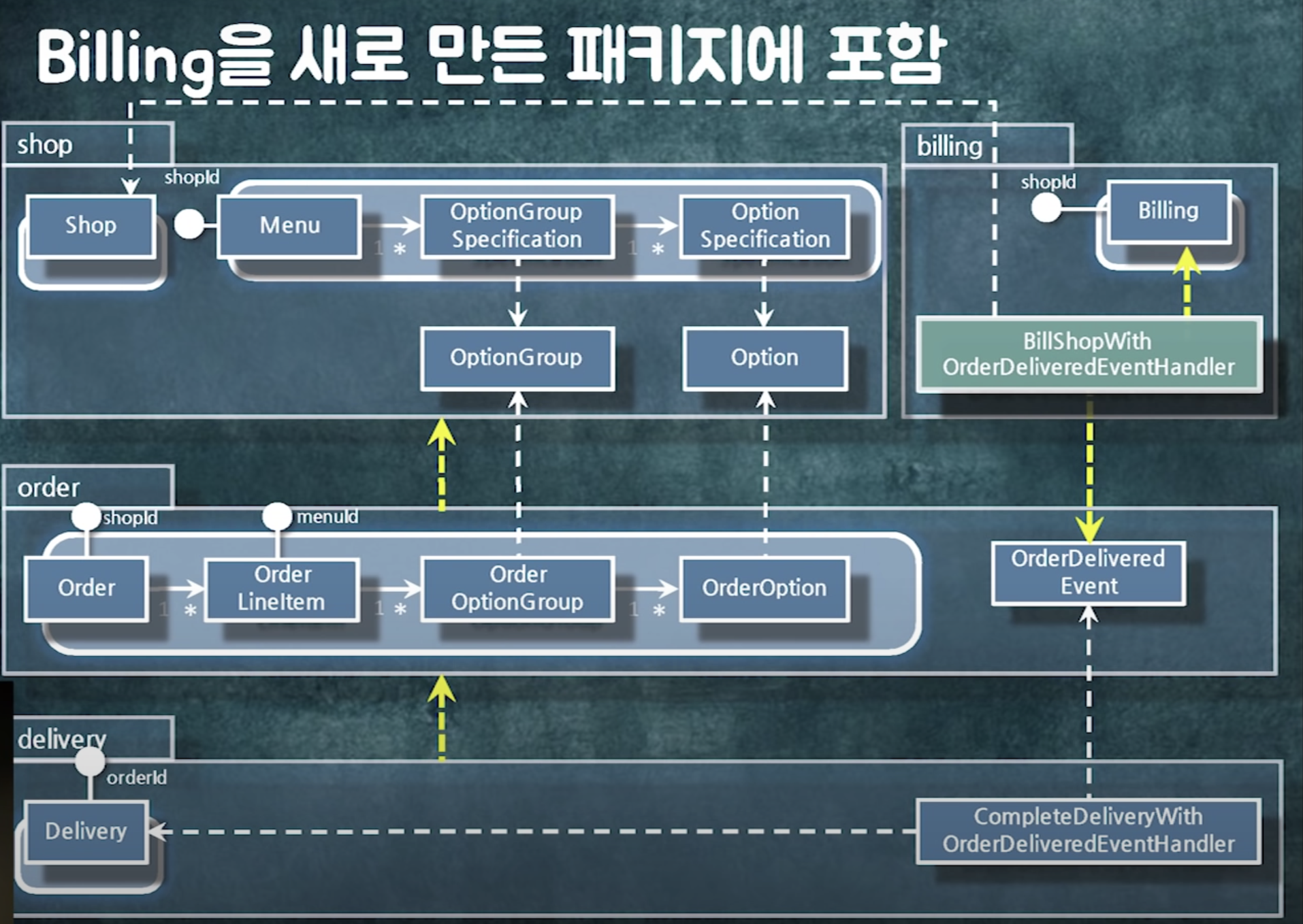 Billing을 새로 만든 패키지에 포함

shop

shopId

Shop

Menu

1 *

OptionGroup Specification

1 *

Option Specification

OptionGroup

Option

billing

shopId

Billing

BillShopWith OrderDeliveredEventHandler

order

shopId

menuId

Order

1 *

Order LineItem

1 *

Order OptionGroup

1 *

OrderOption

OrderDelivered Event

delivery

orderId

Delivery

CompleteDeliveryWith OrderDeliveredEventHandler